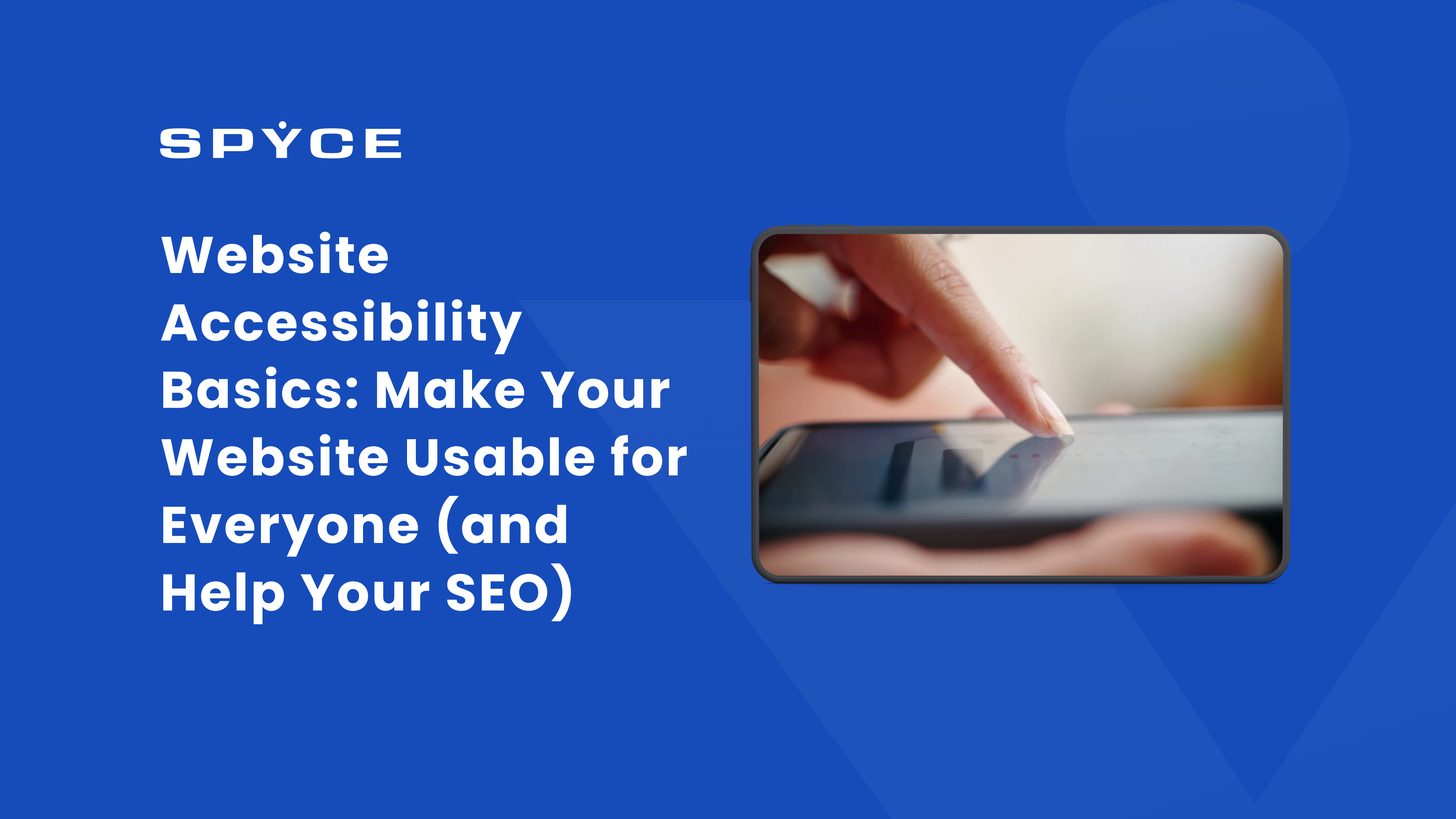 SPYCE

Website Accessibility Basics: Make Your Website Usable for Everyone (and Help Your SEO)